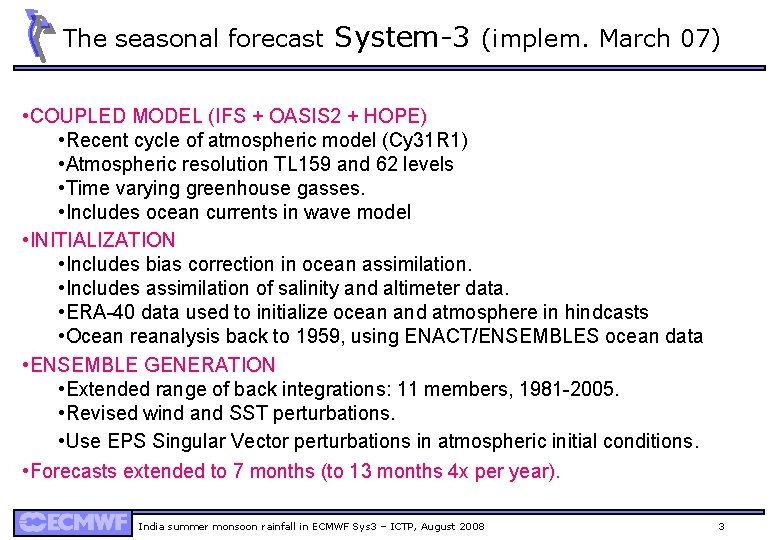 The seasonal forecast System-3 (implem. March 07)

•COUPLED MODEL (IFS + OASIS2 + HOPE)

•Recent cycle of atmospheric model (Cy31R1)

•Atmospheric resolution TL159 and 62 levels

•Time varying greenhouse gasses.

•Includes ocean currents in wave model

•INITIALIZATION

•Includes bias correction in ocean assimilation.

•Includes assimilation of salinity and altimeter data.

•ERA-40 data used to initialize ocean and atmosphere in hindcasts

•Ocean reanalysis back to 1959, using ENACT/ENSEMBLES ocean data

•ENSEMBLE GENERATION

•Extended range of back integrations: 11 members, 1981-2005.

•Revised wind and SST perturbations.

•Use EPS Singular Vector perturbations in atmospheric initial conditions.

•Forecasts extended to 7 months (to 13 months 4x per year).

ECMWF India summer monsoon rainfall in ECMWF Sys3 – ICTP, August 2008 3